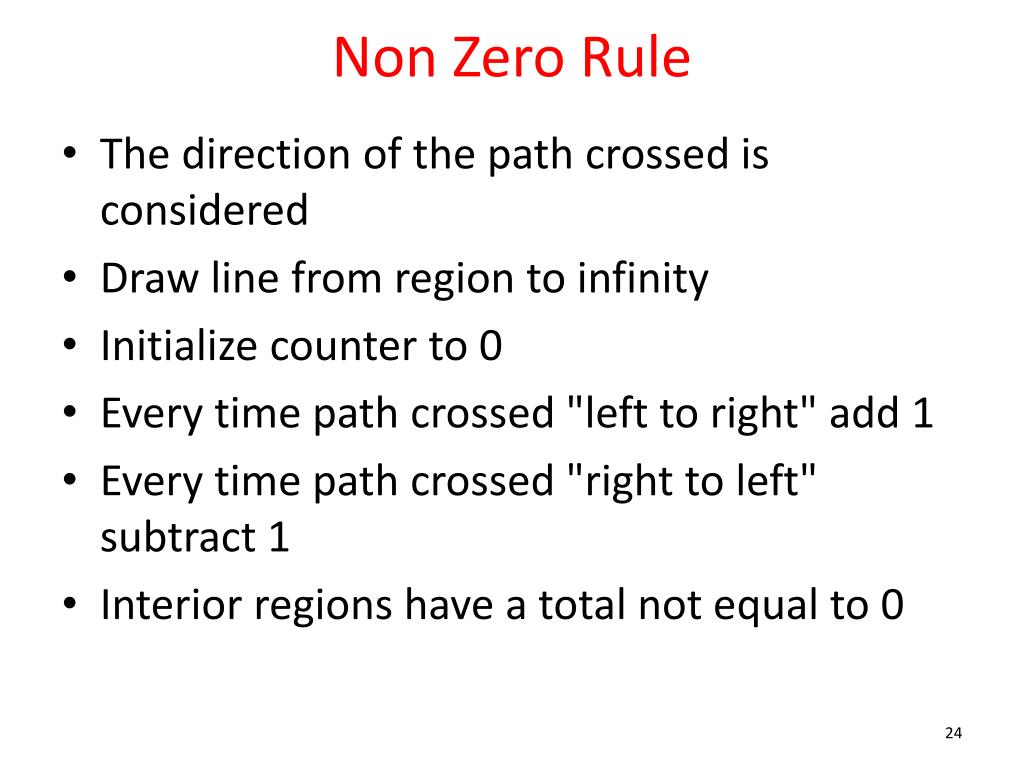 Non Zero Rule

• The direction of the path crossed is considered
• Draw line from region to infinity
• Initialize counter to 0
• Every time path crossed "left to right" add 1
• Every time path crossed "right to left" subtract 1
• Interior regions have a total not equal to 0

24